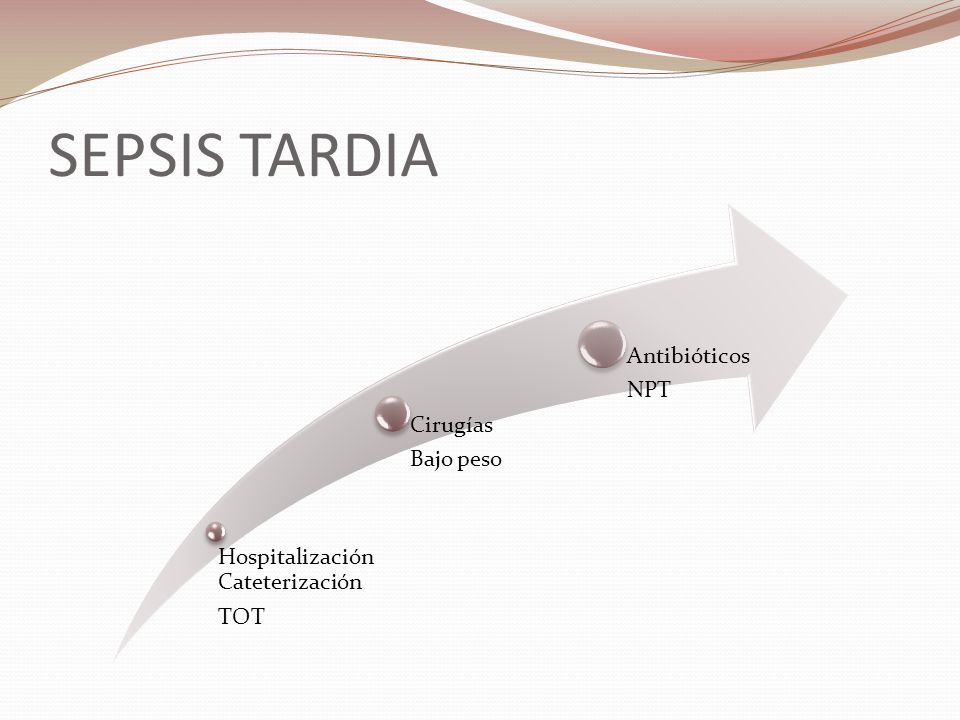 SEPSIS TARDIA

Hospitalización
Cateterización

TOT

Cirugías

Bajo peso

Antibióticos

NPT